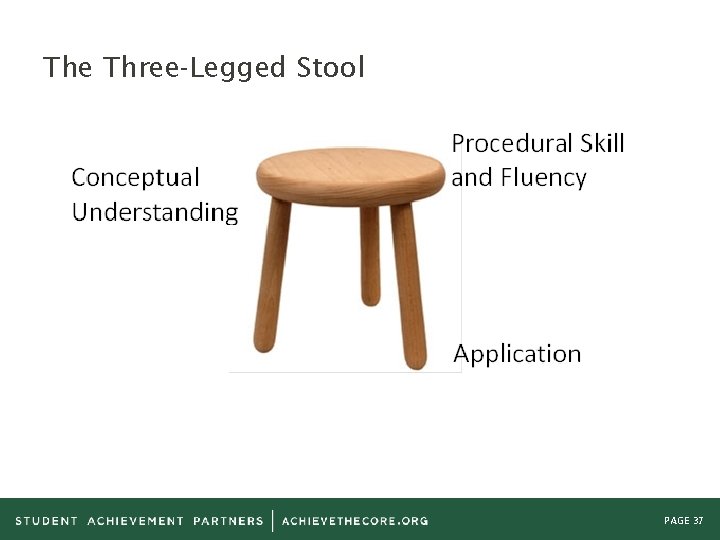 The Three-Legged Stool

Conceptual Understanding

Procedural Skill and Fluency

Application

STUDENT ACHIEVEMENT PARTNERS | ACHIEVETHECORE.ORG

PAGE 37